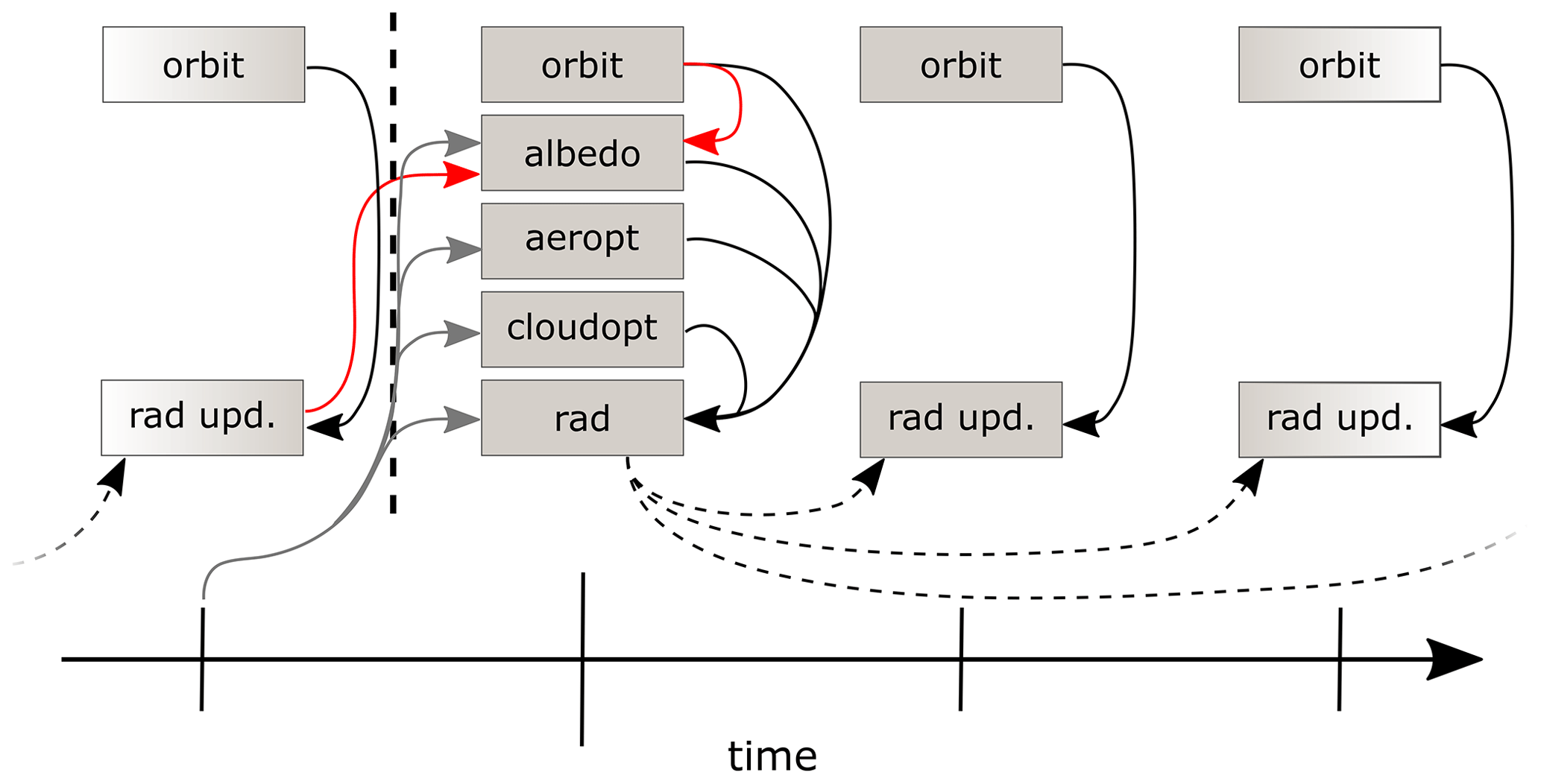 orbit
rad upd.
orbit
albedo
aeropt
cloudopt
rad
orbit
rad upd.
orbit
rad upd.
time